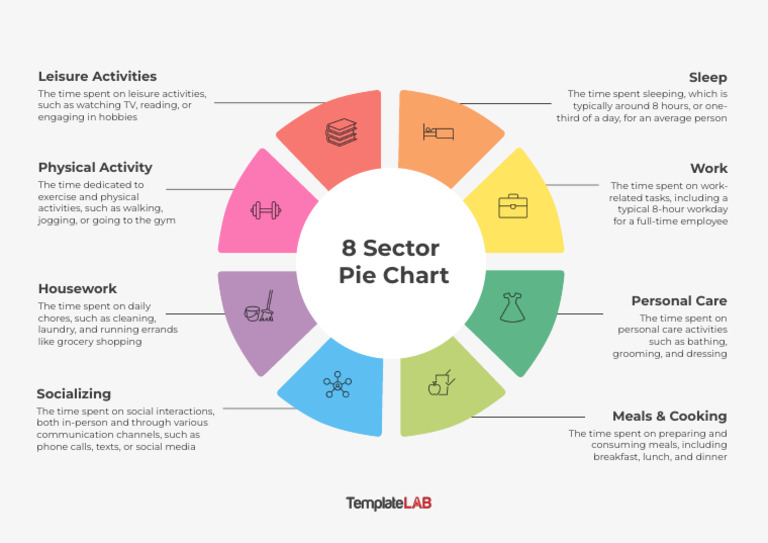 Leisure Activities
The time spent on leisure activities, such as watching TV, reading, or engaging in hobbies

Physical Activity
The time dedicated to exercise and physical activities, such as walking, jogging, or going to the gym

Housework
The time spent on daily chores, such as cleaning, laundry, and running errands like grocery shopping

Socializing
The time spent on social interactions, both in-person and through various communication channels, such as phone calls, texts, or social media

8 Sector Pie Chart

Sleep
The time spent sleeping, which is typically around 8 hours, or one-third of a day, for an average person

Work
The time spent on work-related tasks, including a typical 8-hour workday for a full-time employee

Personal Care
The time spent on personal care activities such as bathing, grooming, and dressing

Meals & Cooking
The time spent on preparing and consuming meals, including breakfast, lunch, and dinner

TemplateLAB